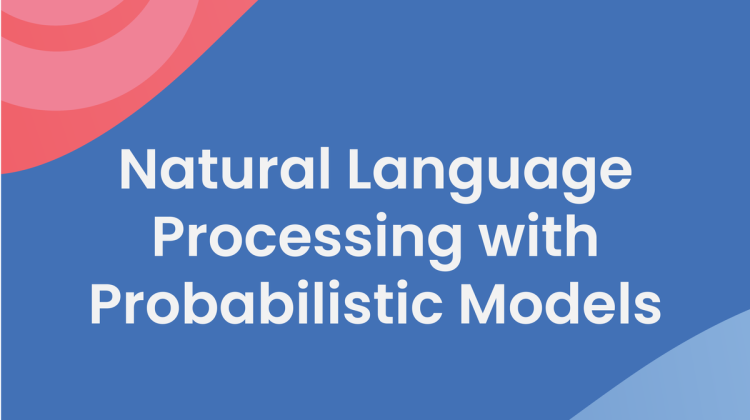 Natural Language Processing with Probabilistic Models